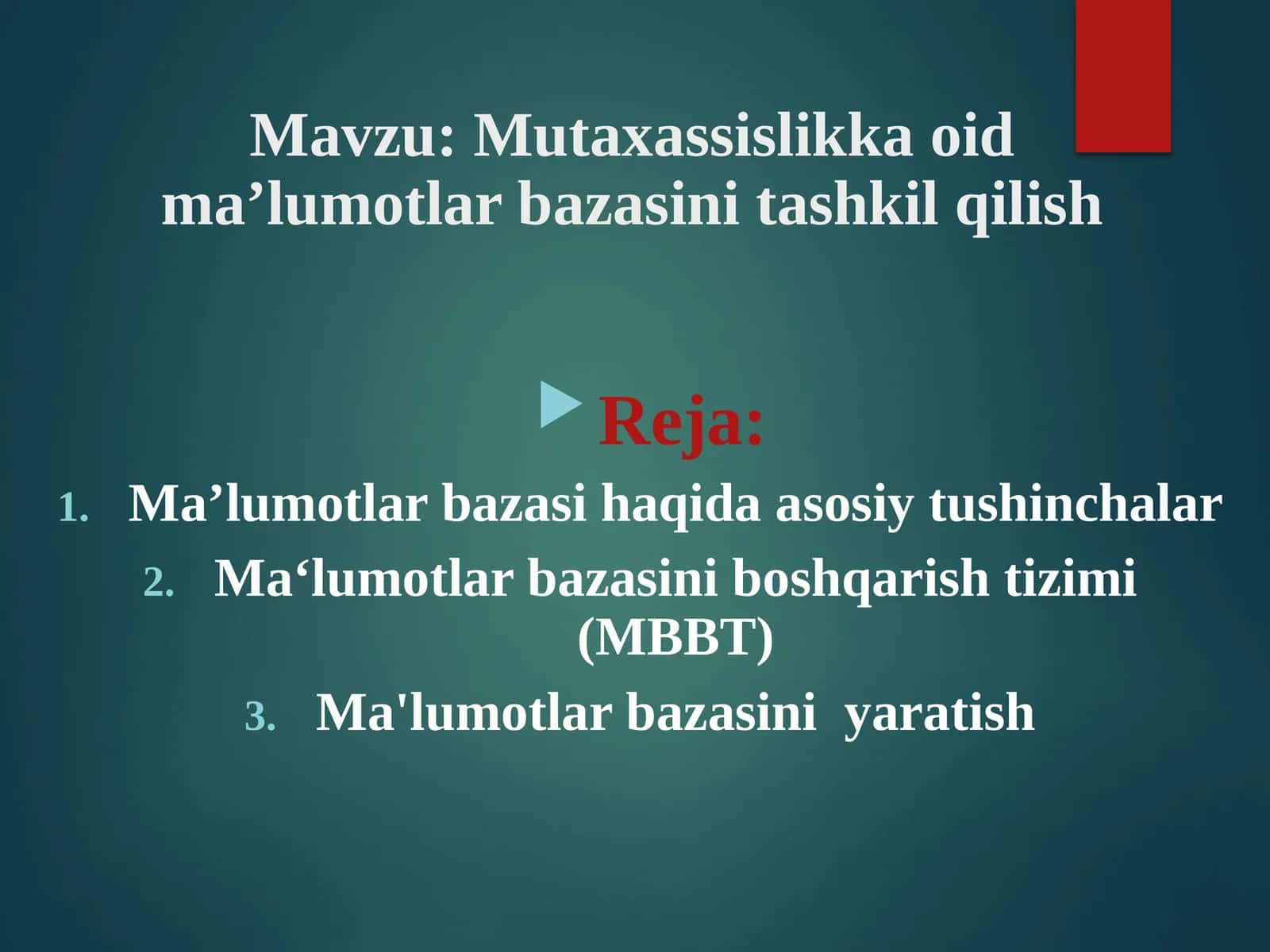 Mavzu: Mutaxassislikka oid ma’lumotlar bazasini tashkil qilish

Reja:

1. Ma’lumotlar bazasi haqida asosiy tushinchalar
2. Ma‘lumotlar bazasini boshqarish tizimi (MBBT)
3. Ma'lumotlar bazasini  yaratish